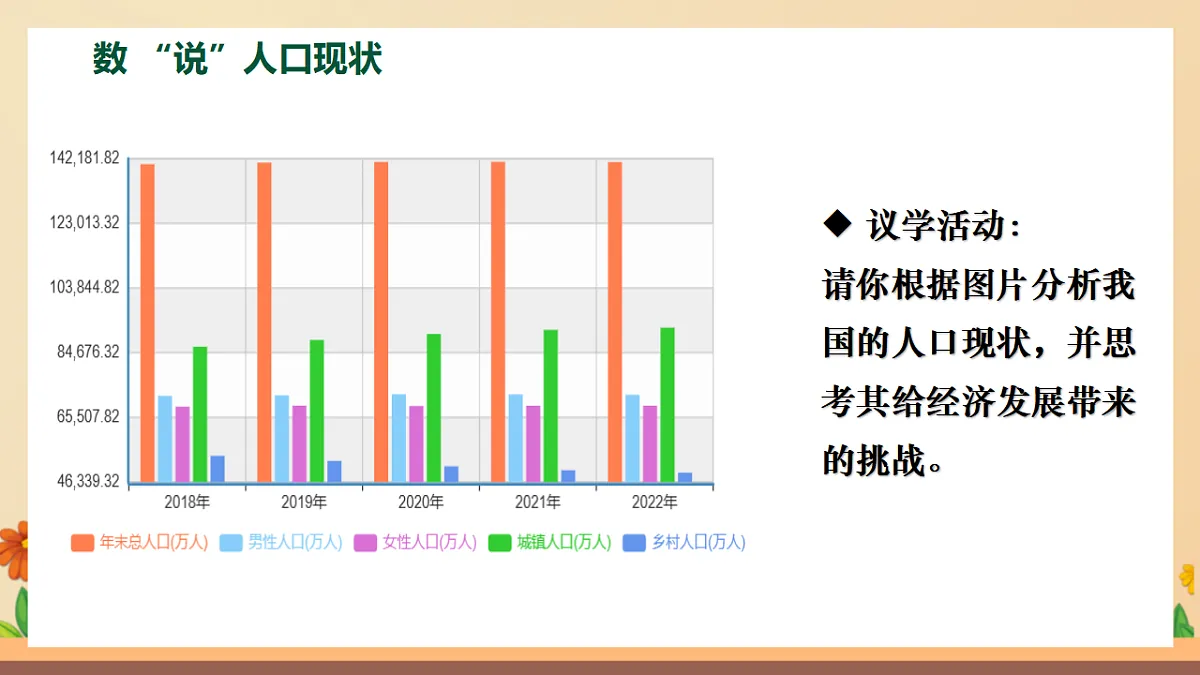 数 “说”人口现状

142,181.82
123,013.32
103,844.82
84,676.32
65,507.82
46,339.32

2018年 2019年 2020年 2021年 2022年

年末总人口(万人) 男性人口(万人) 女性人口(万人) 城镇人口(万人) 乡村人口(万人)

◆ 议学活动：
请你根据图片分析我国的人口现状，并思考其给经济发展带来的挑战。